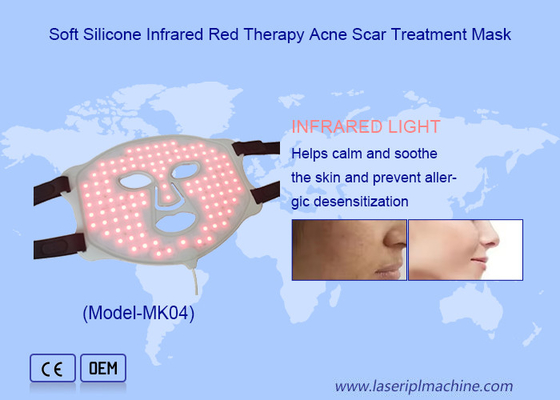 Soft Silicone Infrared Red Therapy Acne Scar Treatment Mask

INFRARED LIGHT

Helps calm and soothe the skin and prevent allergic desensitization

(Model-MK04)

CE

OEM

www.laseriplmachine.com